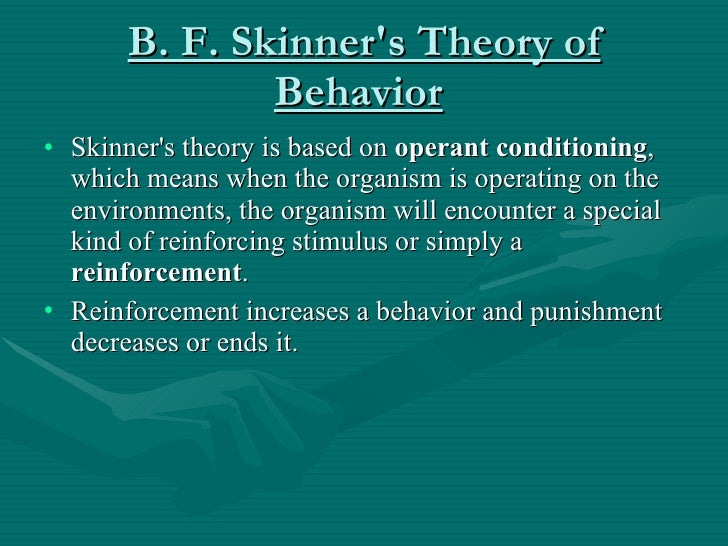 B. F. Skinner's Theory of Behavior

• Skinner's theory is based on operant conditioning, which means when the organism is operating on the environments, the organism will encounter a special kind of reinforcing stimulus or simply a reinforcement.

• Reinforcement increases a behavior and punishment decreases or ends it.